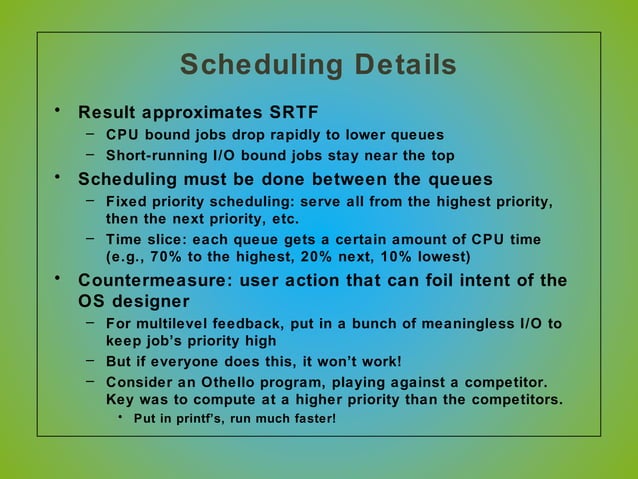 Scheduling Details

• Result approximates SRTF
  – CPU bound jobs drop rapidly to lower queues
  – Short-running I/O bound jobs stay near the top
• Scheduling must be done between the queues
  – Fixed priority scheduling: serve all from the highest priority, then the next priority, etc.
  – Time slice: each queue gets a certain amount of CPU time (e.g., 70% to the highest, 20% next, 10% lowest)
• Countermeasure: user action that can foil intent of the OS designer
  – For multilevel feedback, put in a bunch of meaningless I/O to keep job's priority high
  – But if everyone does this, it won't work!
  – Consider an Othello program, playing against a competitor. Key was to compute at a higher priority than the competitors.
    • Put in printf's, run much faster!